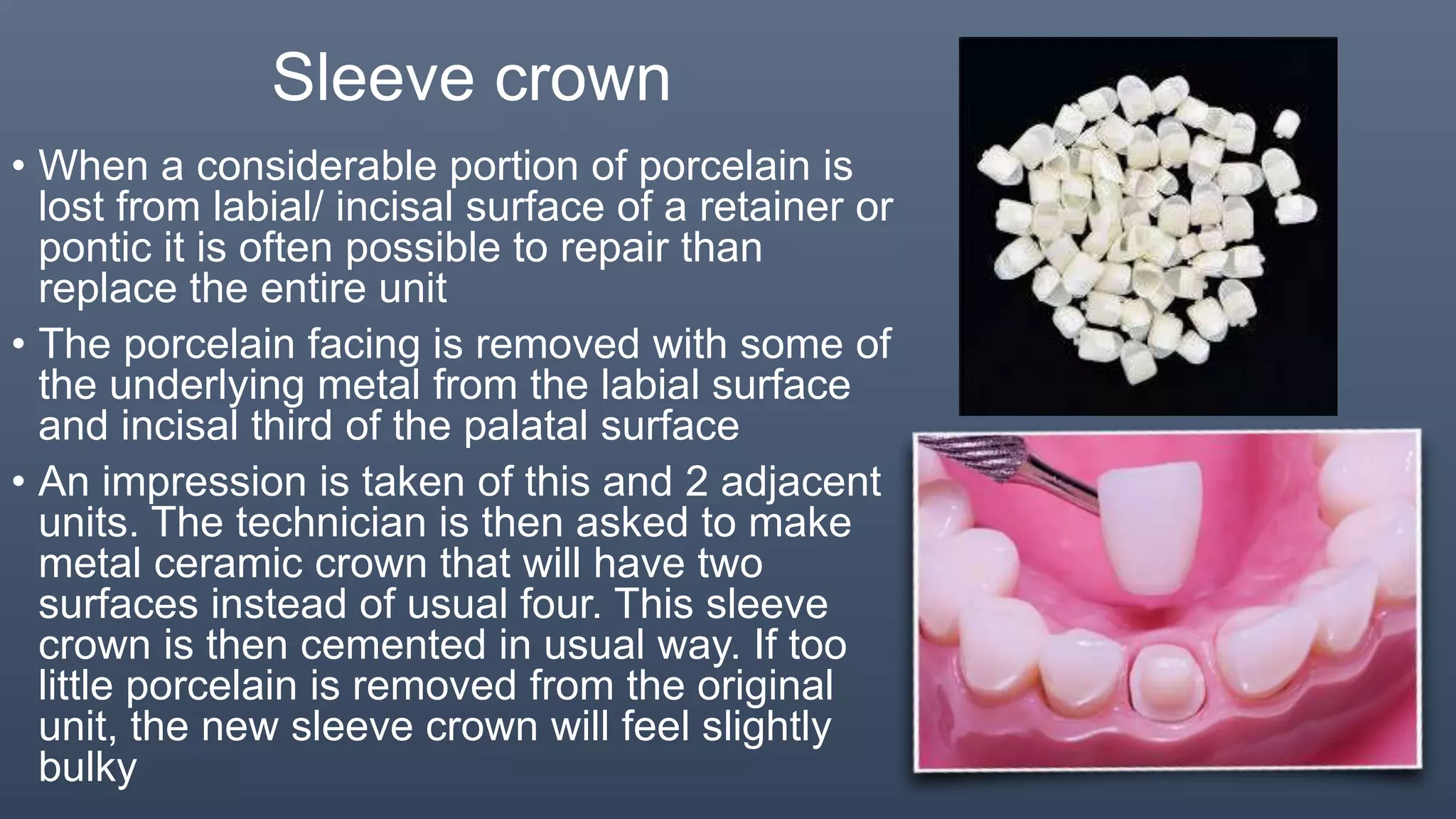 Sleeve crown

• When a considerable portion of porcelain is lost from labial/ incisal surface of a retainer or pontic it is often possible to repair than replace the entire unit

• The porcelain facing is removed with some of the underlying metal from the labial surface and incisal third of the palatal surface

• An impression is taken of this and 2 adjacent units. The technician is then asked to make metal ceramic crown that will have two surfaces instead of usual four. This sleeve crown is then cemented in usual way. If too little porcelain is removed from the original unit, the new sleeve crown will feel slightly bulky